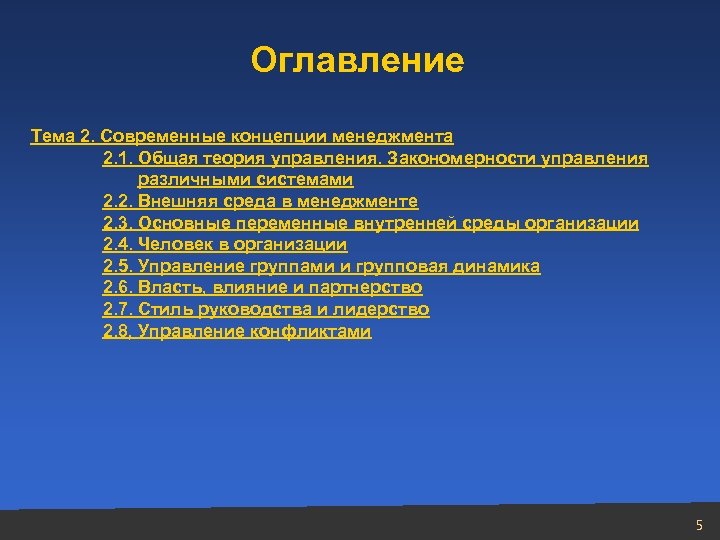 Оглавление

Тема 2. Современные концепции менеджмента

2.1. Общая теория управления. Закономерности управления различными системами

2.2. Внешняя среда в менеджменте

2.3. Основные переменные внутренней среды организации

2.4. Человек в организации

2.5. Управление группами и групповая динамика

2.6. Власть, влияние и партнерство

2.7. Стиль руководства и лидерство

2.8. Управление конфликтами

5